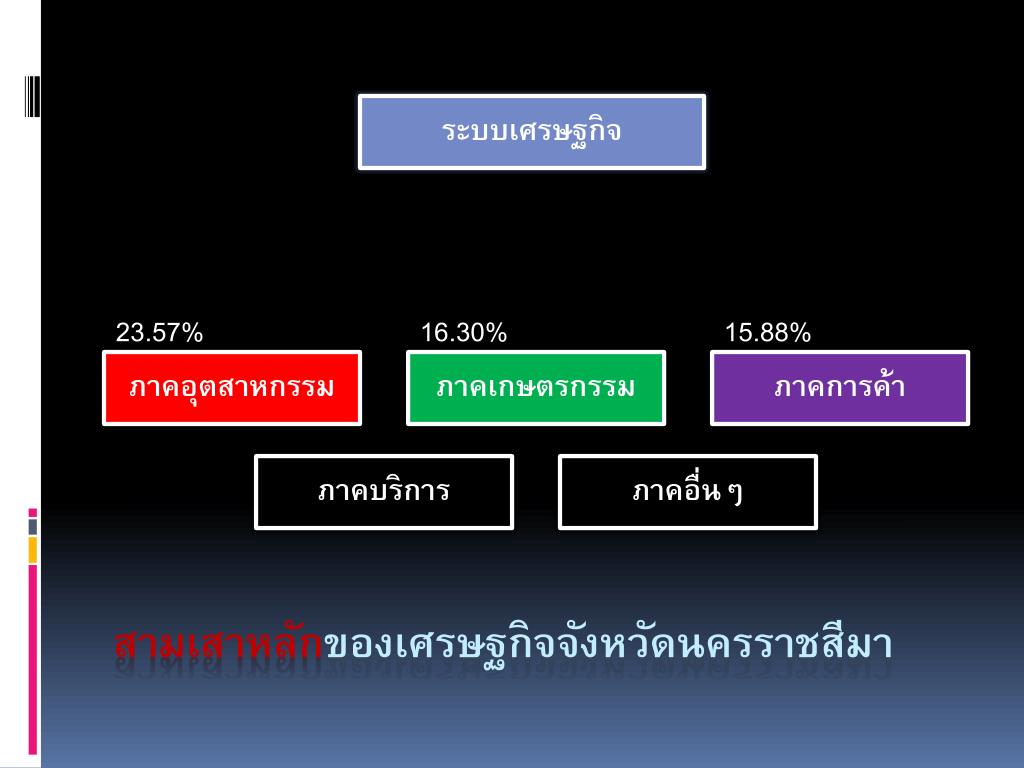 ระบบเศรษฐกิจ

23.57%
ภาคอุตสาหกรรม

16.30%
ภาคเกษตรกรรม

15.88%
ภาคการค้า

ภาคบริการ

ภาคอื่น ๆ

สามเสาหลักของเศรษฐกิจจังหวัดนครราชสีมา